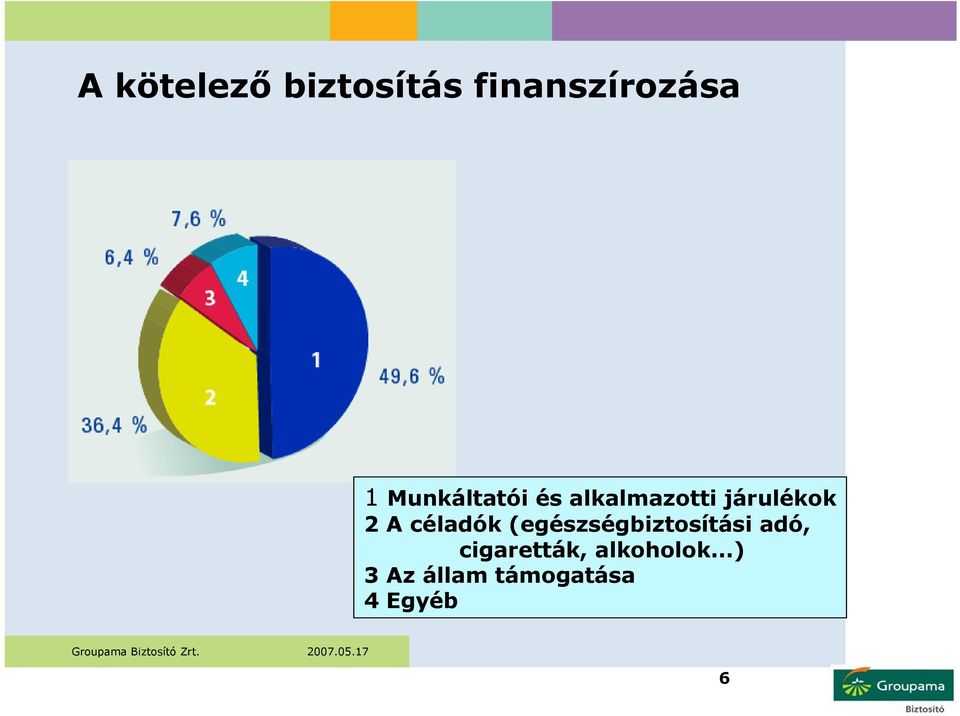 A kötelező biztosítás finanszírozása

7,6 %
6,4 %
4
3
1
49,6 %
2
36,4 %

1 Munkáltatói és alkalmazotti járulékok
2 A céladók (egészségbiztosítási adó, cigaretták, alkoholok...)
3 Az állam támogatása
4 Egyéb

Groupama Biztosító Zrt. 2007.05.17

6

Groupama
Biztosító